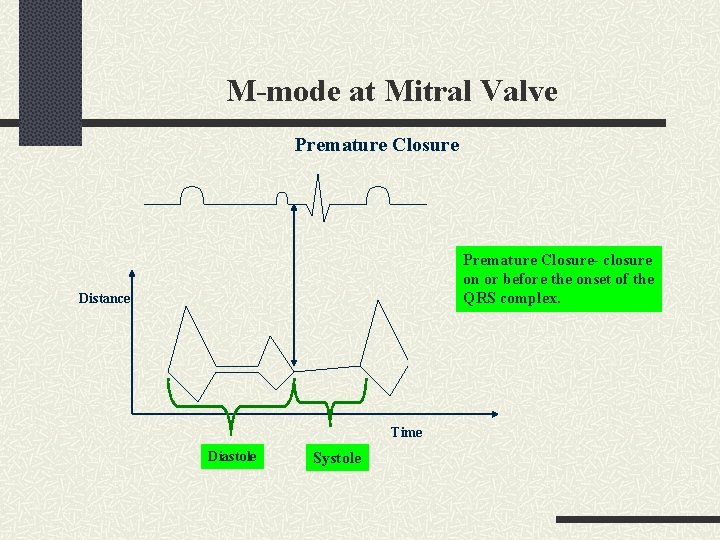 M-mode at Mitral Valve

Premature Closure

Premature Closure- closure on or before the onset of the QRS complex.

Distance

Time

Diastole

Systole